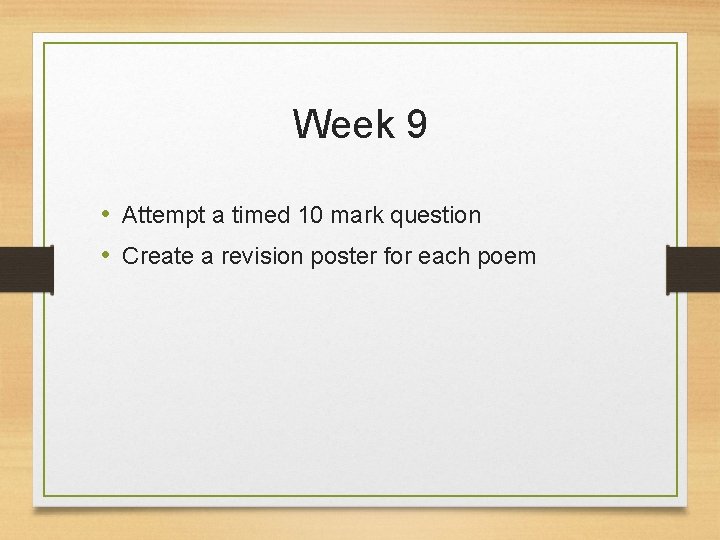 Week 9

• Attempt a timed 10 mark question
• Create a revision poster for each poem